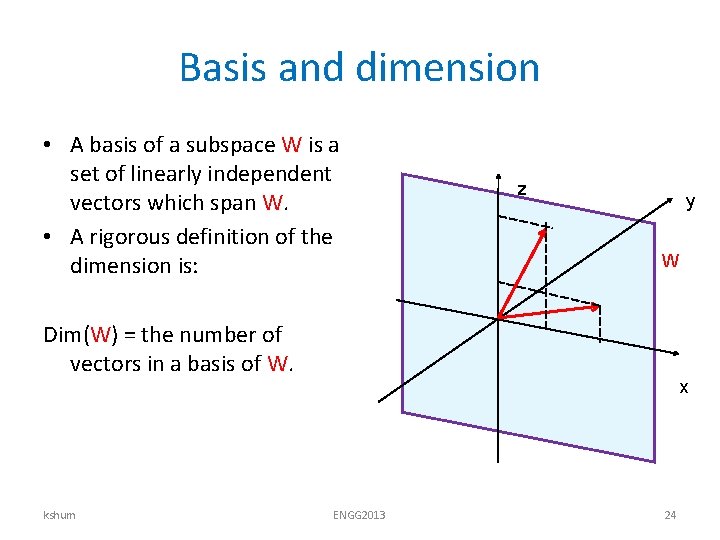 Basis and dimension

• A basis of a subspace W is a set of linearly independent vectors which span W.
• A rigorous definition of the dimension is:

Dim(W) = the number of vectors in a basis of W.

z
y
W
x

kshum
ENGG2013
24